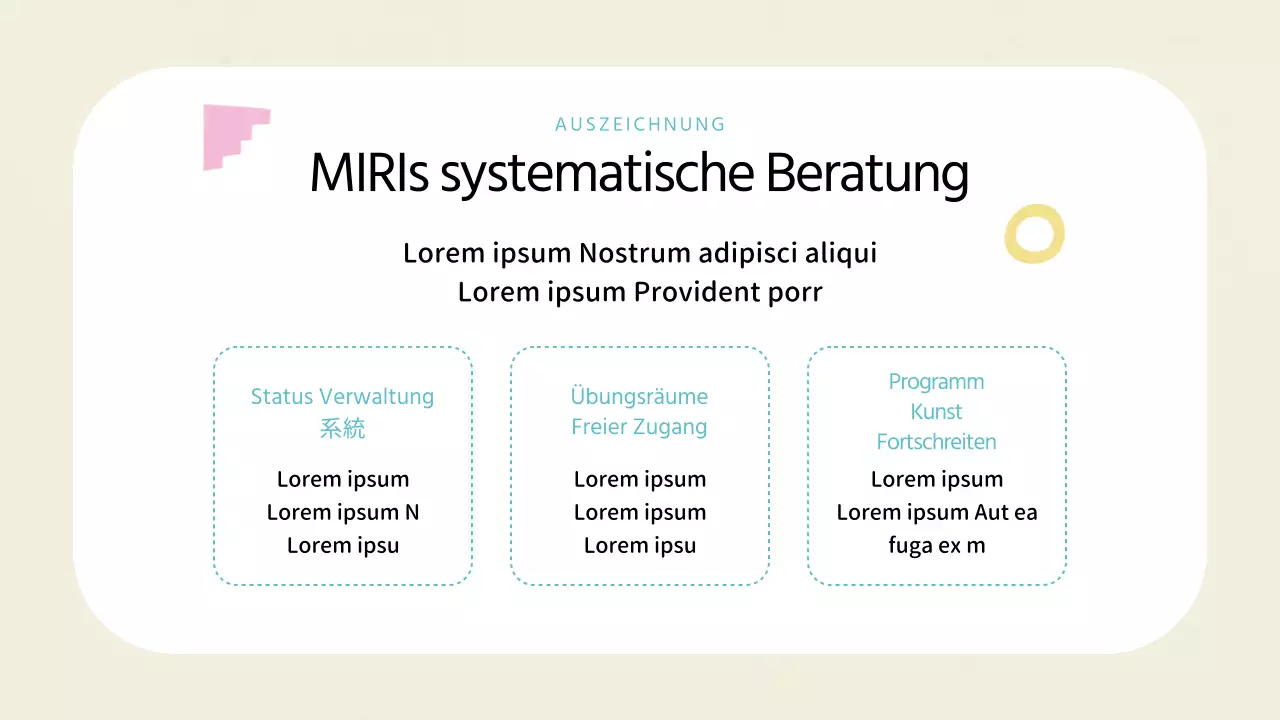 AUSZEICHNUNG

MIRIs systematische Beratung

Lorem ipsum Nostrum adipisci aliqui
Lorem ipsum Provident porr

Status Verwaltung
系統

Lorem ipsum
Lorem ipsum N
Lorem ipsu

Übungsräume
Freier Zugang

Lorem ipsum
Lorem ipsum
Lorem ipsu

Programm
Kunst
Fortschreiten

Lorem ipsum
Lorem ipsum Aut ea
fuga ex m